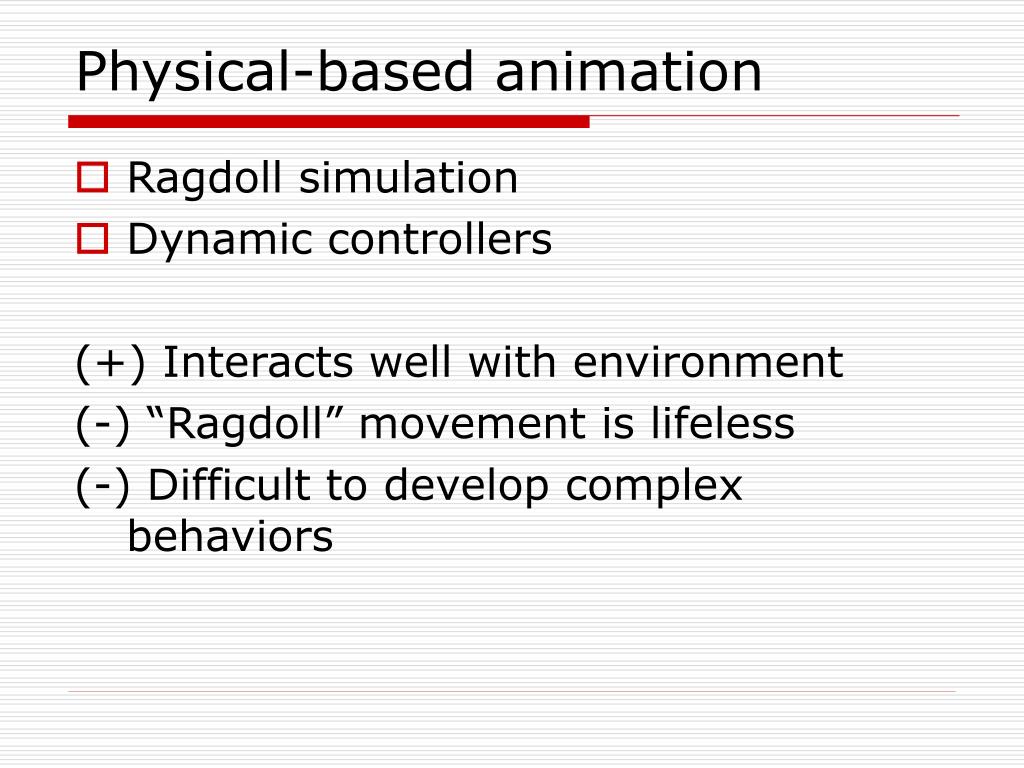 Physical-based animation

Ragdoll simulation
Dynamic controllers

(+) Interacts well with environment
(-) “Ragdoll” movement is lifeless
(-) Difficult to develop complex behaviors